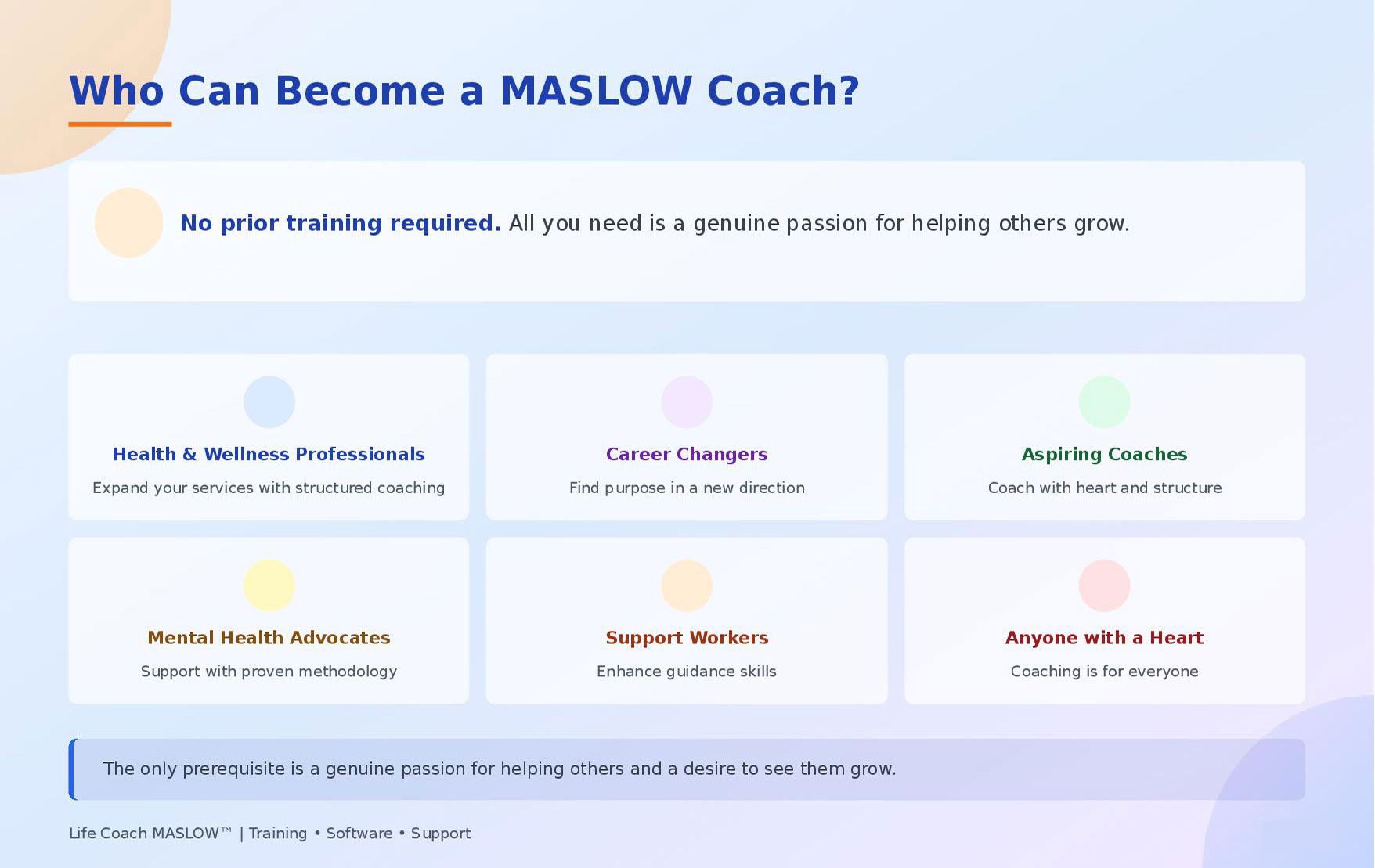 Who Can Become a MASLOW Coach?

No prior training required. All you need is a genuine passion for helping others grow.

Health & Wellness Professionals
Expand your services with structured coaching

Career Changers
Find purpose in a new direction

Aspiring Coaches
Coach with heart and structure

Mental Health Advocates
Support with proven methodology

Support Workers
Enhance guidance skills

Anyone with a Heart
Coaching is for everyone

The only prerequisite is a genuine passion for helping others and a desire to see them grow.

Life Coach MASLOW™ | Training • Software • Support